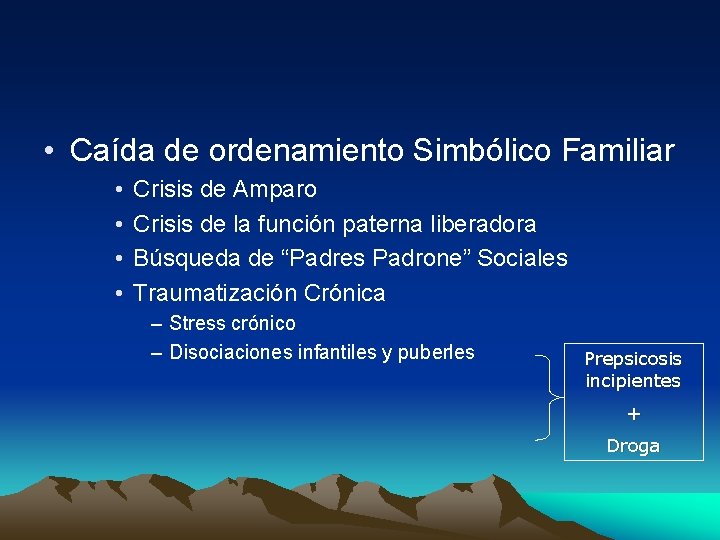 • Caída de ordenamiento Simbólico Familiar
  • Crisis de Amparo
  • Crisis de la función paterna liberadora
  • Búsqueda de “Padres Padrone” Sociales
  • Traumatización Crónica
    – Stress crónico
    – Disociaciones infantiles y puberles

Prepsicosis incipientes
+
Droga